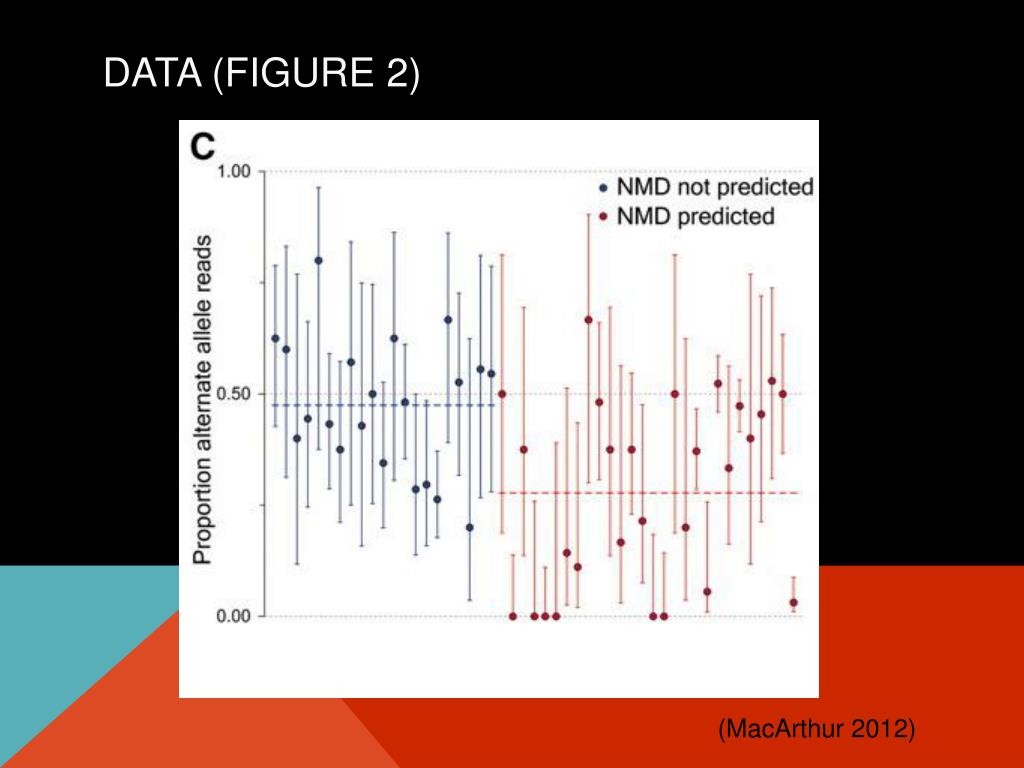 DATA (FIGURE 2)

C

1.00

0.50

0.00

Proportion alternate allele reads

NMD not predicted

NMD predicted

(MacArthur 2012)